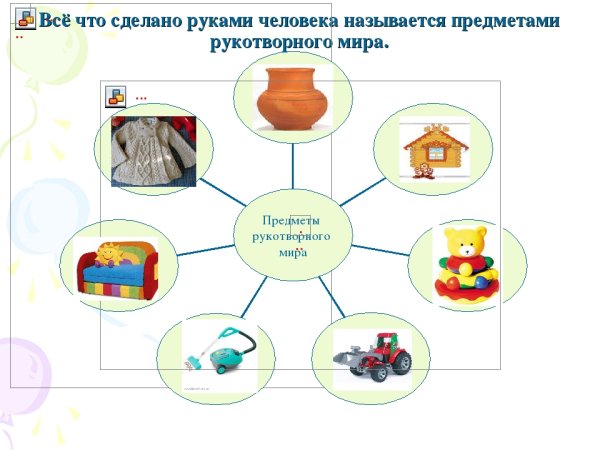 Всё что сделано руками человека называется предметами рукотворного мира.

Предметы рукотворного мира